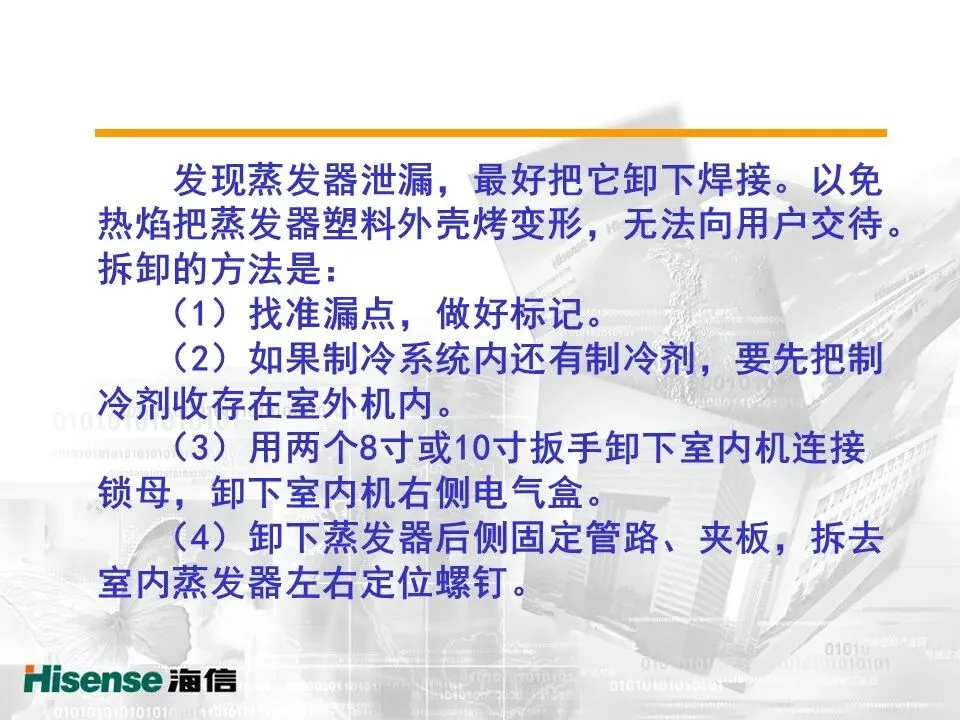 发现蒸发器泄漏，最好把它卸下焊接。以免热焰把蒸发器塑料外壳烤变形，无法向用户交待。拆卸的方法是：

（1）找准漏点，做好标记。

（2）如果制冷系统内还有制冷剂，要先把制冷剂收存在室外机内。

（3）用两个8寸或10寸扳手卸下室内机连接锁母，卸下室内机右侧电气盒。

（4）卸下蒸发器后侧固定管路、夹板，拆去室内蒸发器左右定位螺钉。

Hisense 海信